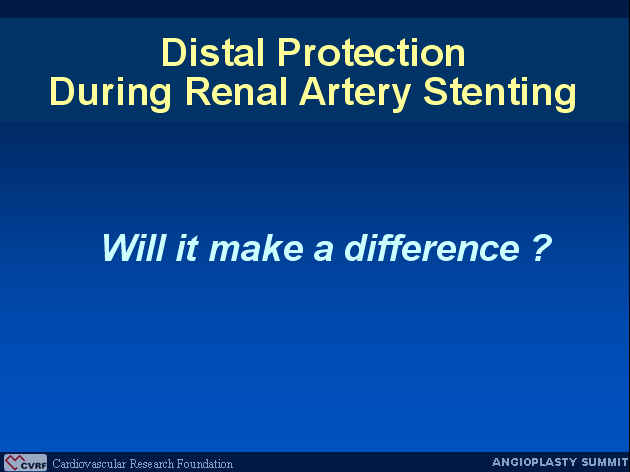 Distal Protection
During Renal Artery Stenting

Will it make a difference ?

CVRF Cardiovascular Research Foundation

ANGIOPLASTY SUMMIT